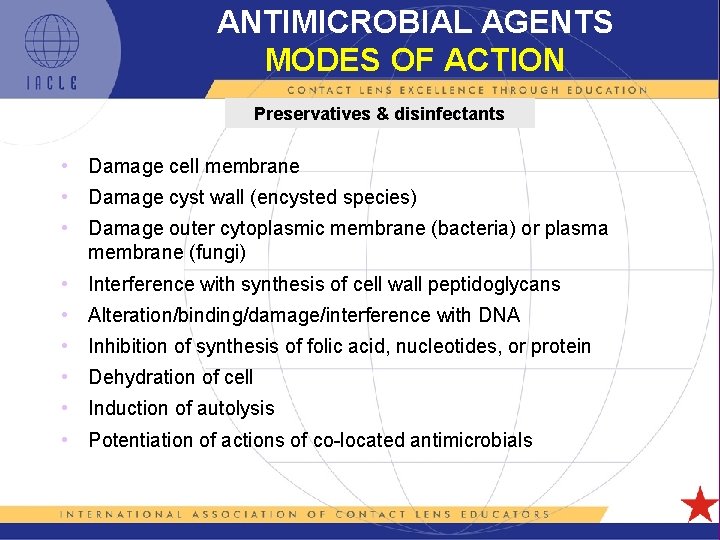 IACLE

ANTIMICROBIAL AGENTS
MODES OF ACTION

CONTACT LENS EXCELLENCE THROUGH EDUCATION

Preservatives & disinfectants

• Damage cell membrane
• Damage cyst wall (encysted species)
• Damage outer cytoplasmic membrane (bacteria) or plasma membrane (fungi)
• Interference with synthesis of cell wall peptidoglycans
• Alteration/binding/damage/interference with DNA
• Inhibition of synthesis of folic acid, nucleotides, or protein
• Dehydration of cell
• Induction of autolysis
• Potentiation of actions of co-located antimicrobials

INTERNATIONAL ASSOCIATION OF CONTACT LENS EDUCATORS